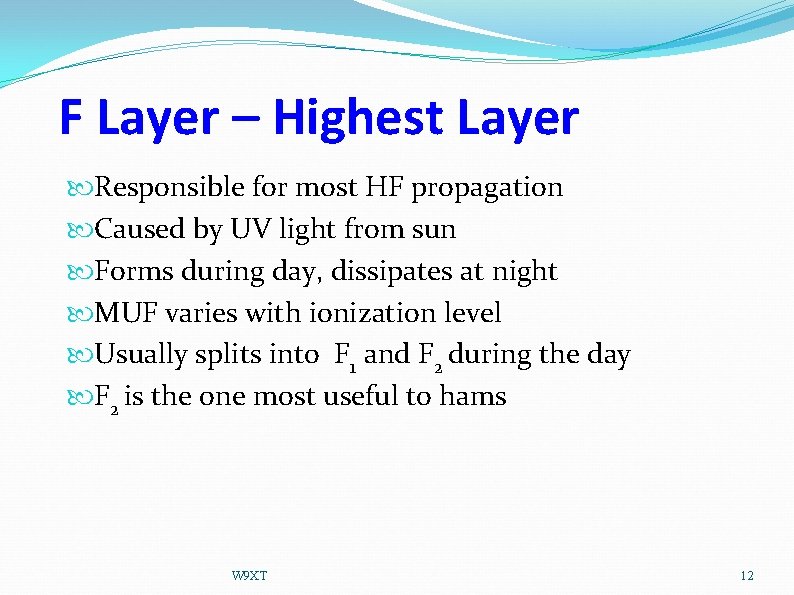 F Layer – Highest Layer

Responsible for most HF propagation
Caused by UV light from sun
Forms during day, dissipates at night
MUF varies with ionization level
Usually splits into $F_1$ and $F_2$ during the day
$F_2$ is the one most useful to hams

W9XT

12